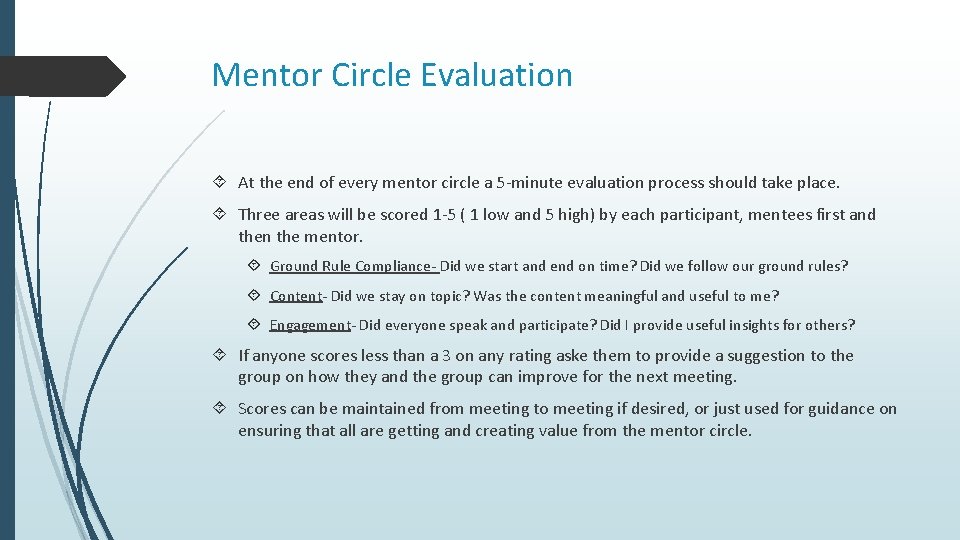 Mentor Circle Evaluation

At the end of every mentor circle a 5-minute evaluation process should take place.

Three areas will be scored 1-5 ( 1 low and 5 high) by each participant, mentees first and then the mentor.

Ground Rule Compliance- Did we start and end on time? Did we follow our ground rules?

Content- Did we stay on topic? Was the content meaningful and useful to me?

Engagement- Did everyone speak and participate? Did I provide useful insights for others?

If anyone scores less than a 3 on any rating aske them to provide a suggestion to the group on how they and the group can improve for the next meeting.

Scores can be maintained from meeting to meeting if desired, or just used for guidance on ensuring that all are getting and creating value from the mentor circle.